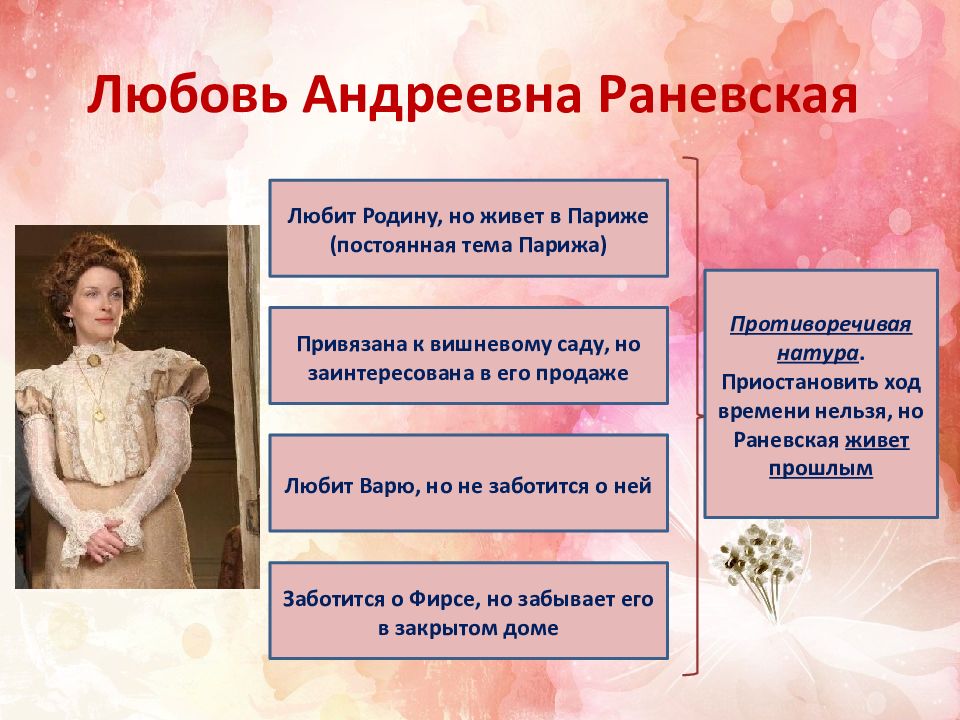 Любовь Андреевна Раневская

Любит Родину, но живет в Париже (постоянная тема Парижа)

Привязана к вишневому саду, но заинтересована в его продаже

Любит Варю, но не заботится о ней

Заботится о Фирсе, но забывает его в закрытом доме

Противоречивая натура. Приостановить ход времени нельзя, но Раневская живет прошлым